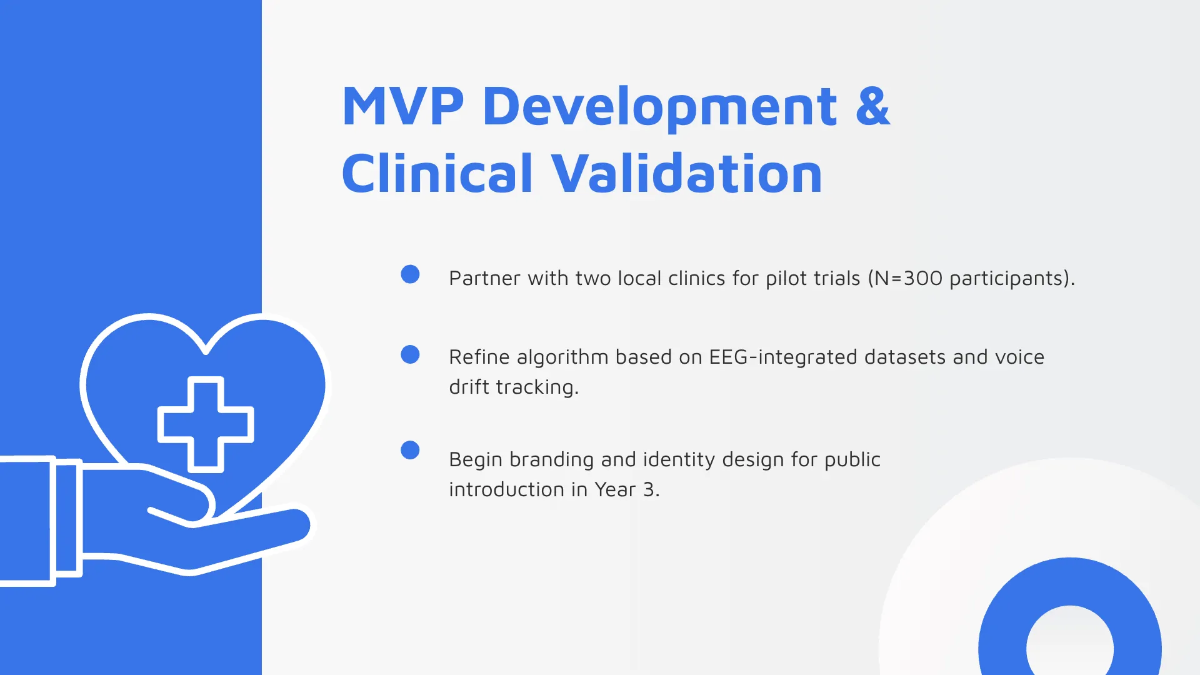 MVP Development & Clinical Validation

Partner with two local clinics for pilot trials (N=300 participants).

Refine algorithm based on EEG-integrated datasets and voice drift tracking.

Begin branding and identity design for public introduction in Year 3.